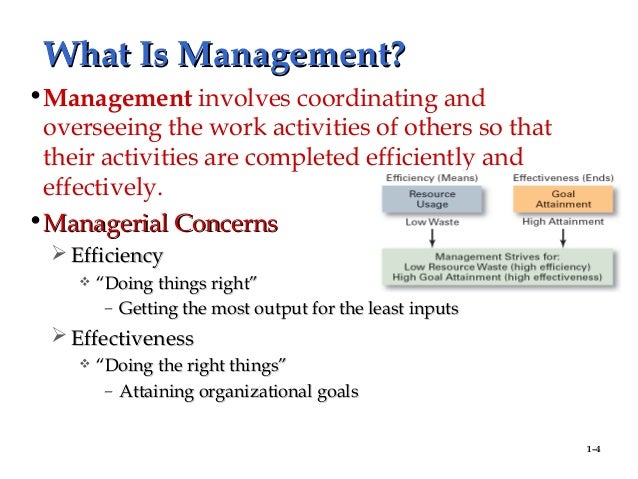 What Is Management?

• Management involves coordinating and overseeing the work activities of others so that their activities are completed efficiently and effectively.

• Managerial Concerns

➢ Efficiency

❖ "Doing things right"

– Getting the most output for the least inputs

➢ Effectiveness

❖ "Doing the right things"

– Attaining organizational goals

Efficiency (Means)

Resource Usage

Low Waste

Effectiveness (Ends)

Goal Attainment

High Attainment

Management Strives for:
Low Resource Waste (high efficiency)
High Goal Attainment (high effectiveness)

1-4